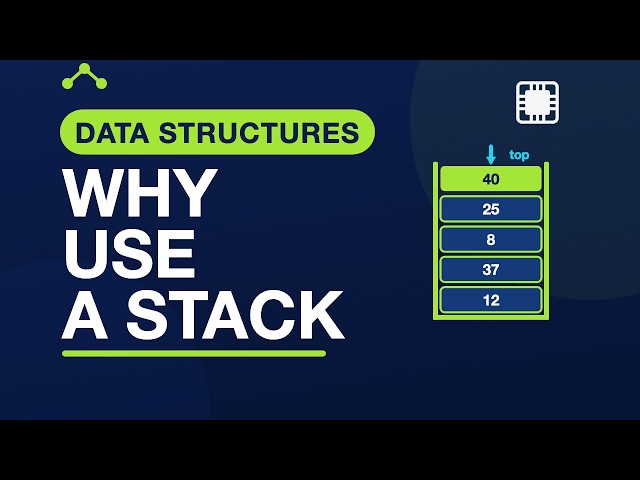 DATA STRUCTURES

WHY USE A STACK

top

40

25

8

37

12